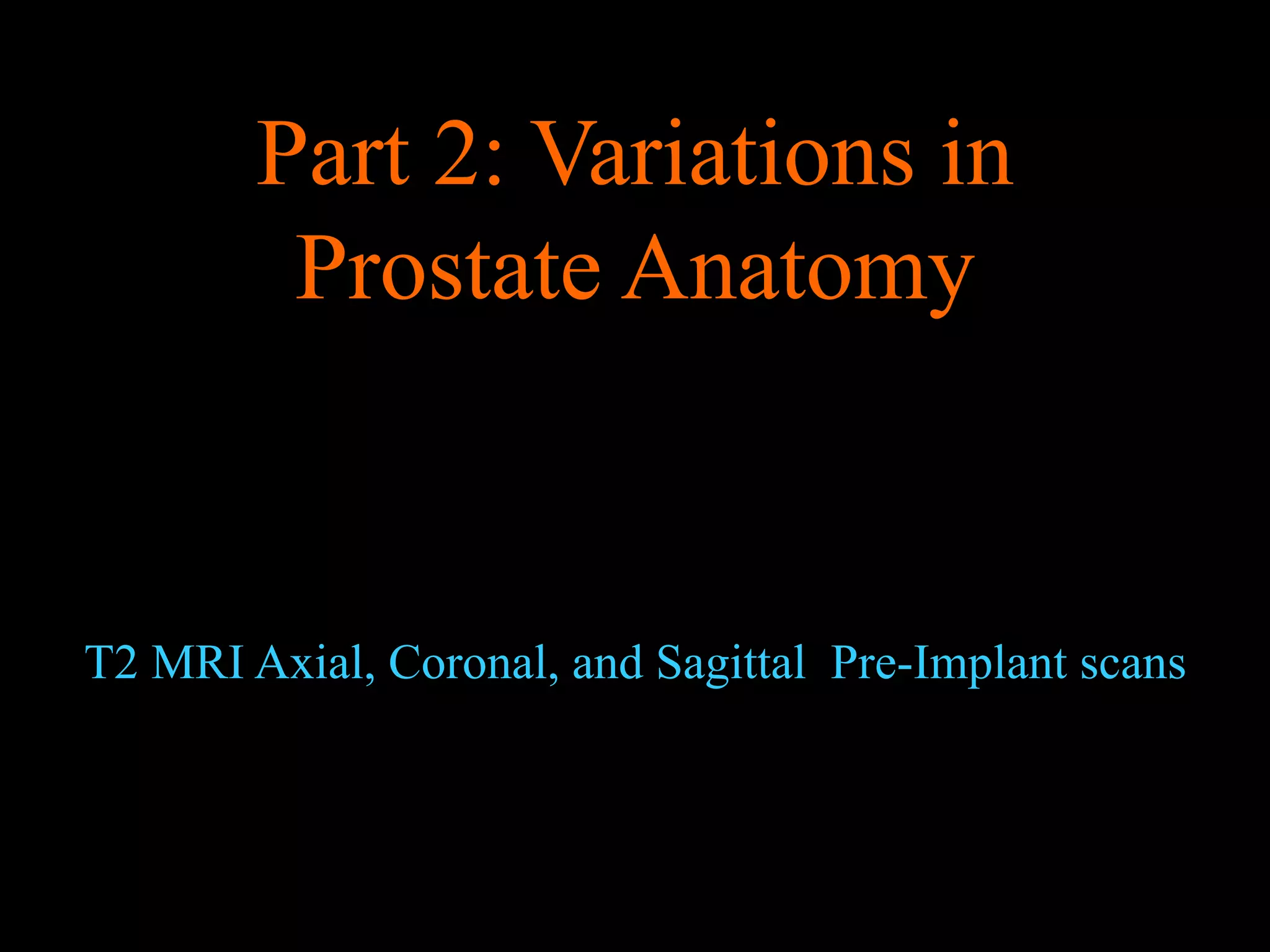 Part 2: Variations in Prostate Anatomy

T2 MRI Axial, Coronal, and Sagittal  Pre-Implant scans